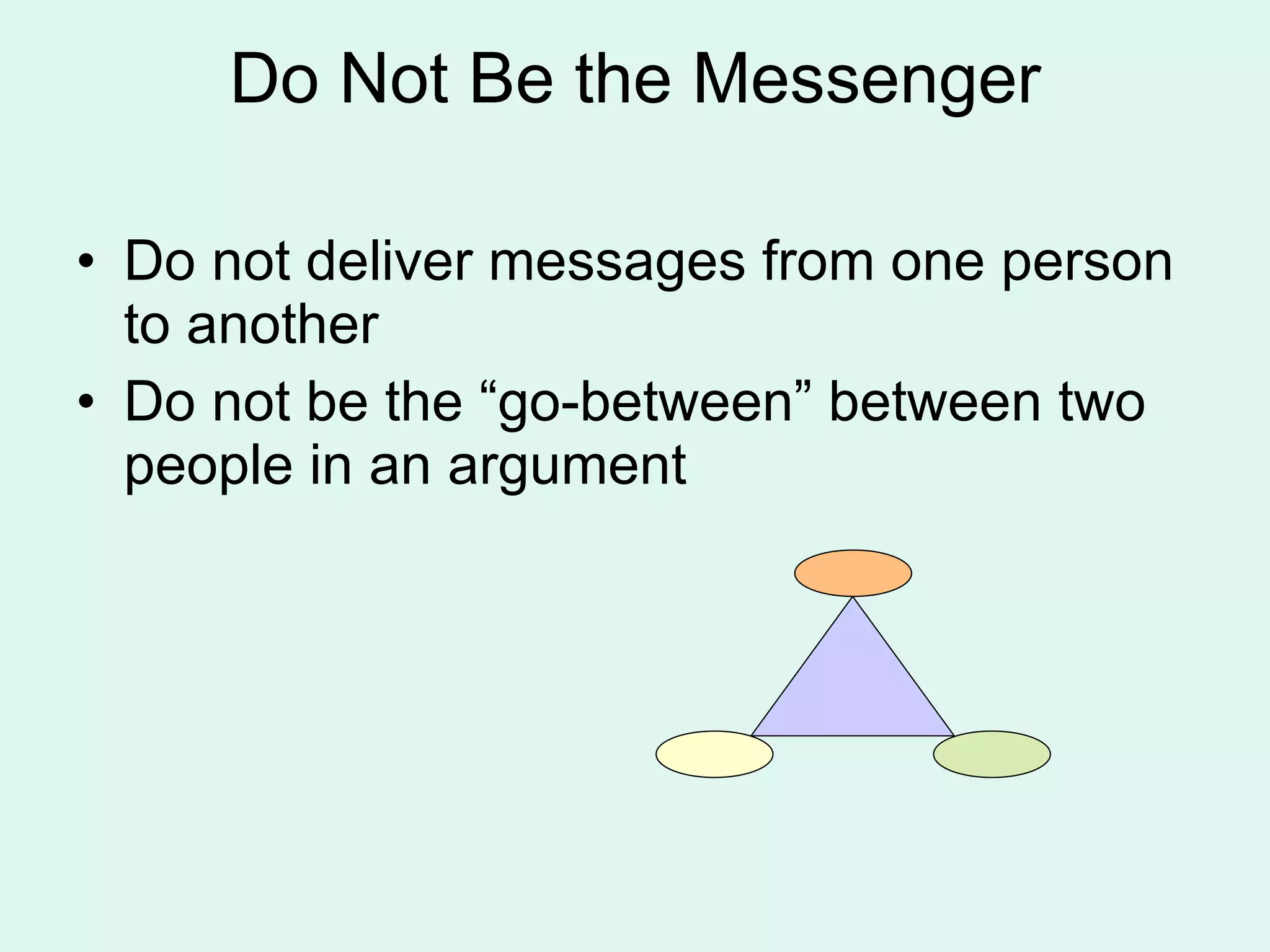 Do Not Be the Messenger

• Do not deliver messages from one person to another
• Do not be the “go-between” between two people in an argument